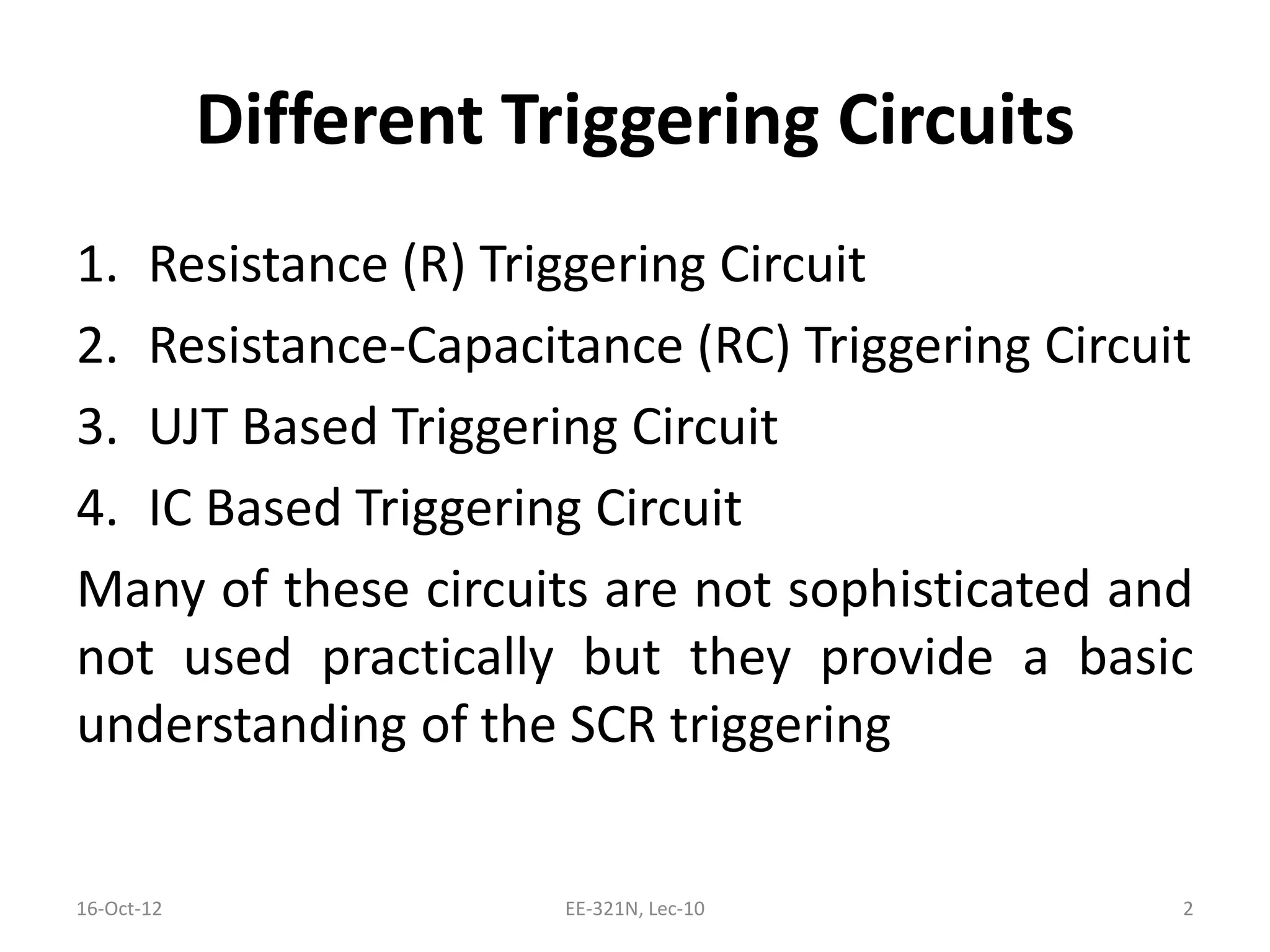 Different Triggering Circuits

1. Resistance (R) Triggering Circuit
2. Resistance-Capacitance (RC) Triggering Circuit
3. UJT Based Triggering Circuit
4. IC Based Triggering Circuit

Many of these circuits are not sophisticated and not used practically but they provide a basic understanding of the SCR triggering

16-Oct-12

EE-321N, Lec-10

2